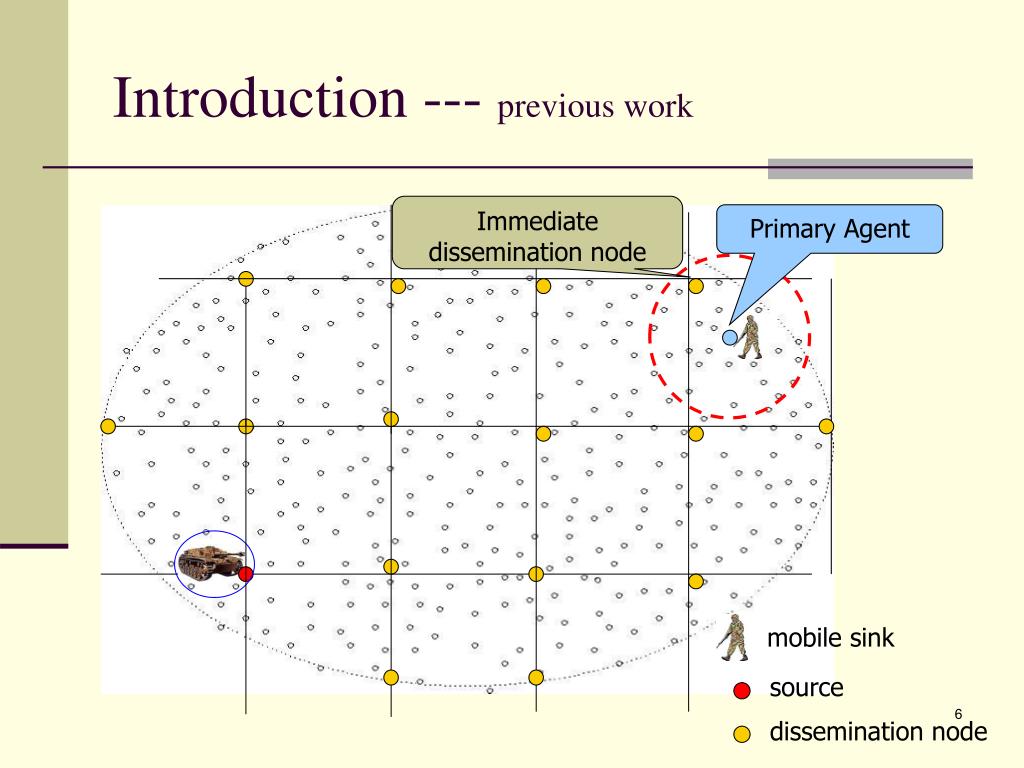 Introduction --- previous work

Immediate dissemination node

Primary Agent

mobile sink

source

dissemination node

6